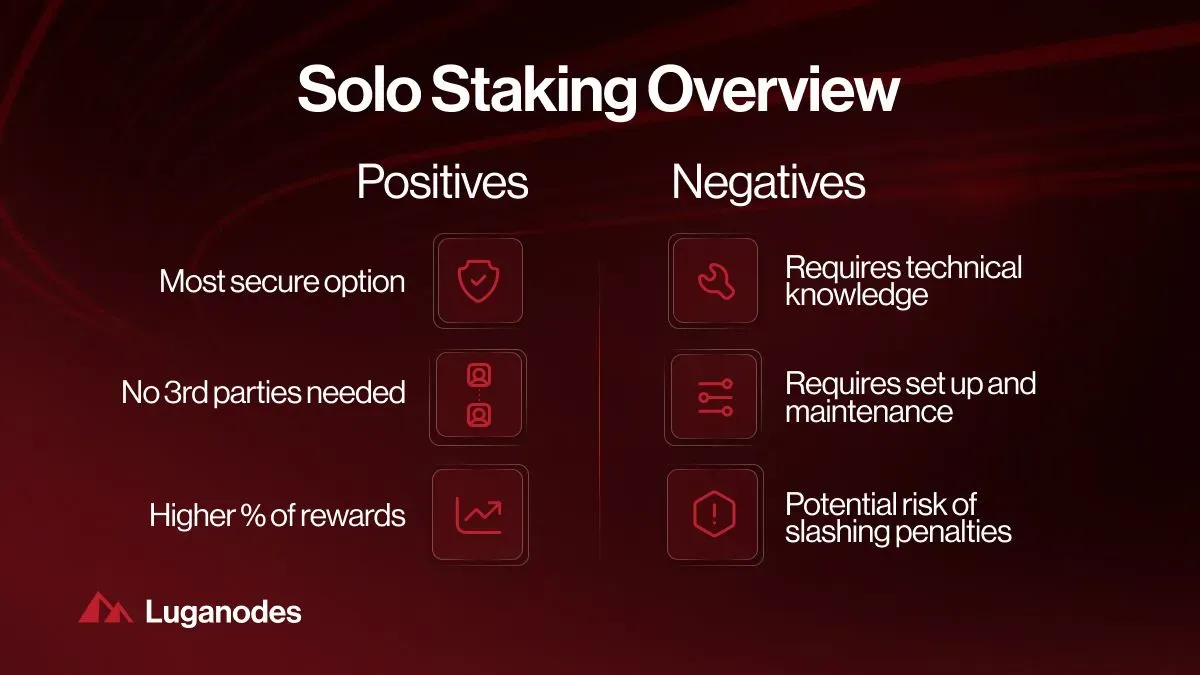 Solo Staking Overview

Positives

Most secure option

No 3rd parties needed

Higher % of rewards

Negatives

Requires technical knowledge

Requires set up and maintenance

Potential risk of slashing penalties

Luganodes